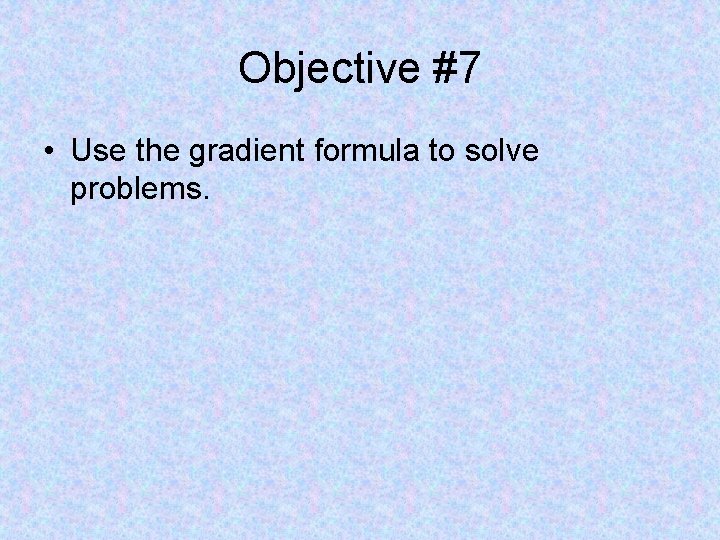 Objective #7

• Use the gradient formula to solve problems.